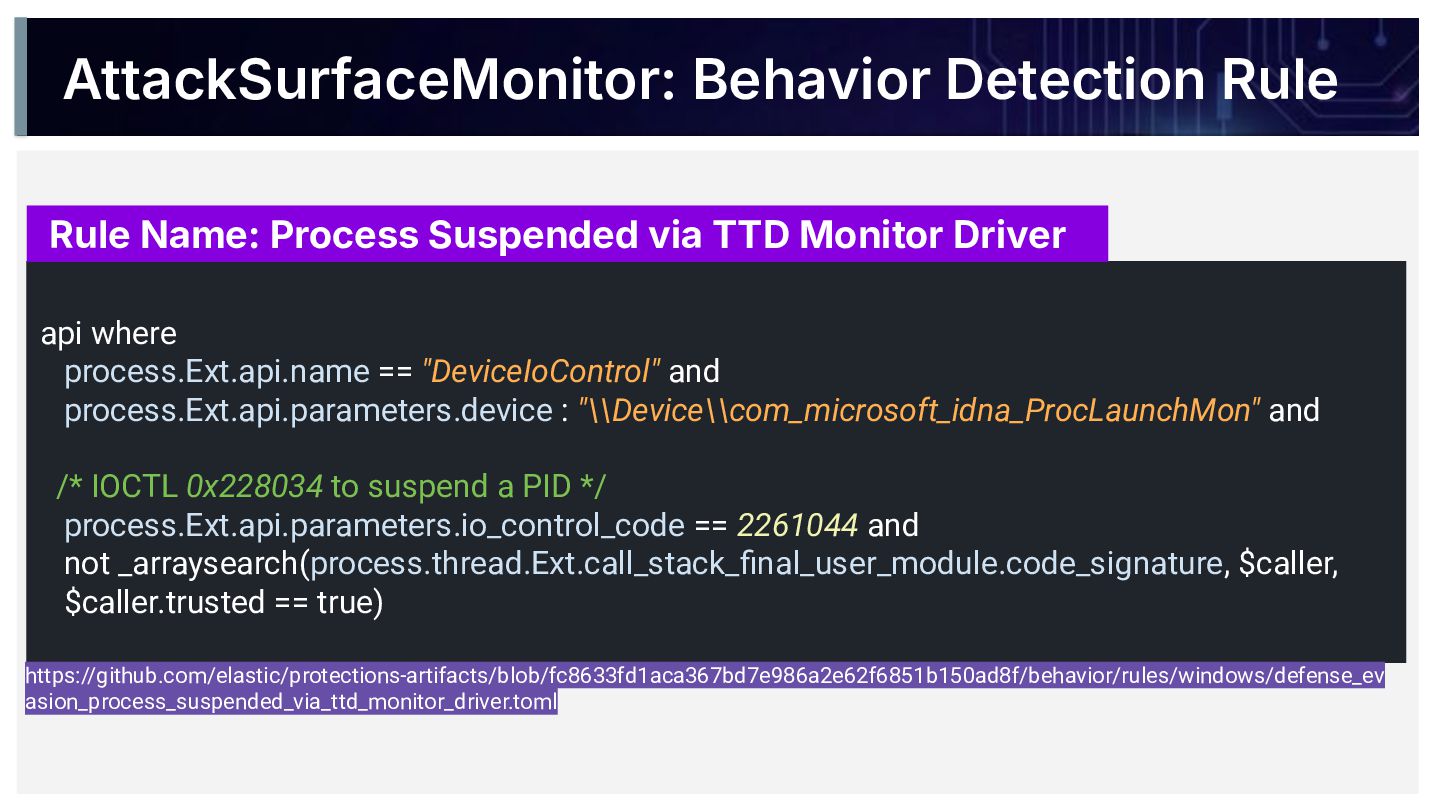 AttackSurfaceMonitor: Behavior Detection Rule

Rule Name: Process Suspended via TTD Monitor Driver

api where
process.Ext.api.name == "DeviceIoControl" and
process.Ext.api.parameters.device : "\\Device\\com_microsoft_idna_ProcLaunchMon" and

/* IOCTL 0x228034 to suspend a PID */
process.Ext.api.parameters.io_control_code == 2261044 and
not _arraysearch(process.thread.Ext.call_stack_final_user_module.code_signature, $caller, $caller.trusted == true)

https://github.com/elastic/protections-artifacts/blob/fc8633fd1aca367bd7e986a2e62f6851b150ad8f/behavior/rules/windows/defense_evasion_process_suspended_via_ttd_monitor_driver.toml